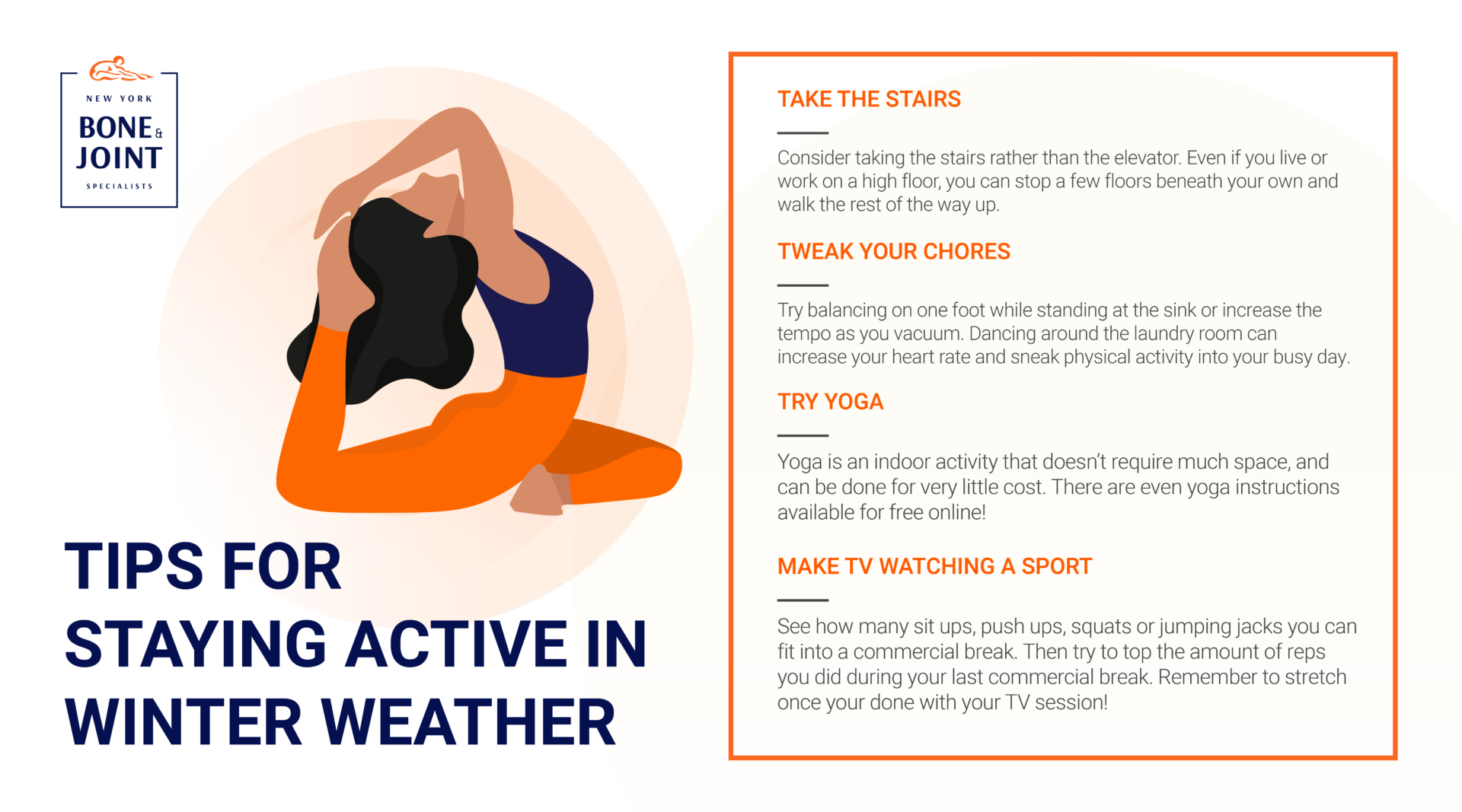 NEW YORK
BONE & JOINT
SPECIALISTS

TIPS FOR STAYING ACTIVE IN WINTER WEATHER

TAKE THE STAIRS

Consider taking the stairs rather than the elevator. Even if you live or work on a high floor, you can stop a few floors beneath your own and walk the rest of the way up.

TWEAK YOUR CHORES

Try balancing on one foot while standing at the sink or increase the tempo as you vacuum. Dancing around the laundry room can increase your heart rate and sneak physical activity into your busy day.

TRY YOGA

Yoga is an indoor activity that doesn't require much space, and can be done for very little cost. There are even yoga instructions available for free online!

MAKE TV WATCHING A SPORT

See how many sit ups, push ups, squats or jumping jacks you can fit into a commercial break. Then try to top the amount of reps you did during your last commercial break. Remember to stretch once your done with your TV session!